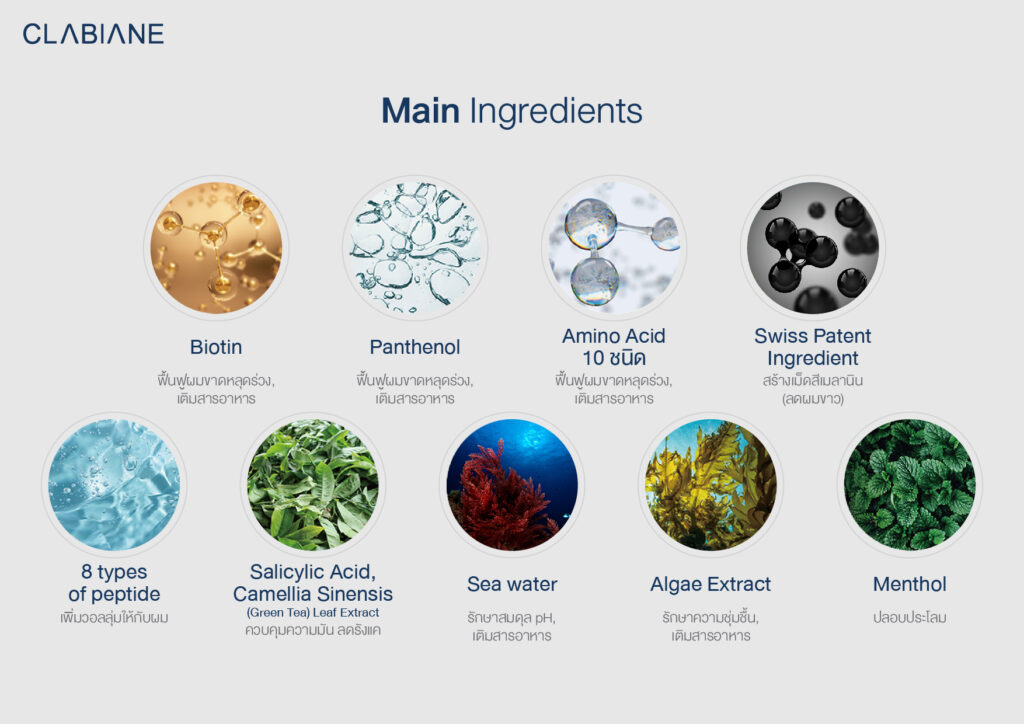 CLABIANE

Main Ingredients

Biotin
ฟื้นฟูผมขาดหลุดร่วง,
เติมสารอาหาร

Panthenol
ฟื้นฟูผมขาดหลุดร่วง,
เติมสารอาหาร

Amino Acid
10 ชนิด
ฟื้นฟูผมขาดหลุดร่วง,
เติมสารอาหาร

Swiss Patent
Ingredient
สร้างเม็ดสีเมลานิน
(ลดผมขาว)

8 types
of peptide
เพิ่มวอลลุ่มให้กับผม

Salicylic Acid,
Camellia Sinensis
(Green Tea) Leaf Extract
ควบคุมความมัน ลดรังแค

Sea water
รักษาสมดุล pH,
เติมสารอาหาร

Algae Extract
รักษาความชุ่มชื้น,
เติมสารอาหาร

Menthol
ปลอบประโลม